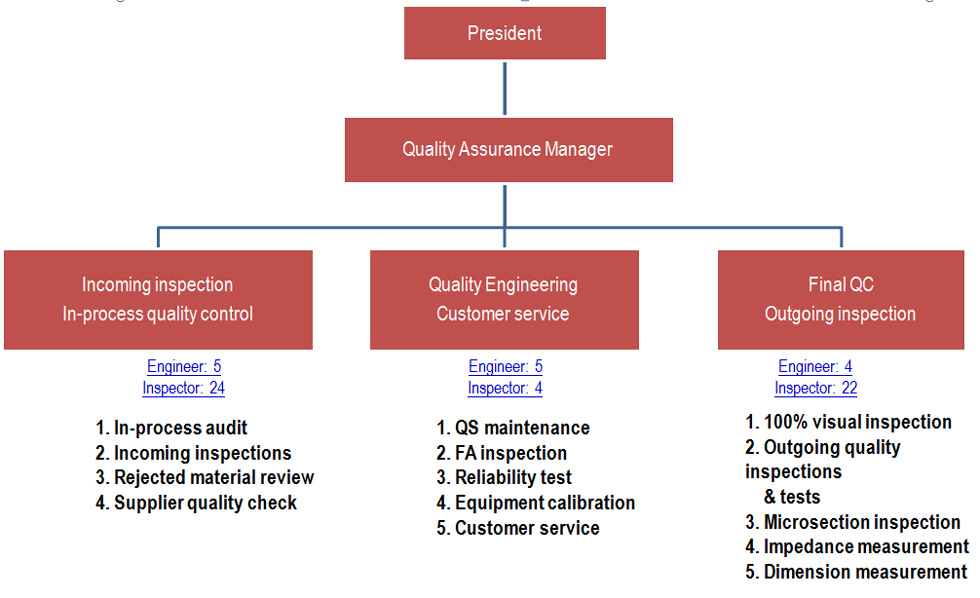 President

Quality Assurance Manager

Incoming inspection
In-process quality control

Engineer: 5
Inspector: 24

1. In-process audit
2. Incoming inspections
3. Rejected material review
4. Supplier quality check

Quality Engineering
Customer service

Engineer: 5
Inspector: 4

1. QS maintenance
2. FA inspection
3. Reliability test
4. Equipment calibration
5. Customer service

Final QC
Outgoing inspection

Engineer: 4
Inspector: 22

1. 100% visual inspection
2. Outgoing quality inspections & tests
3. Microsection inspection
4. Impedance measurement
5. Dimension measurement